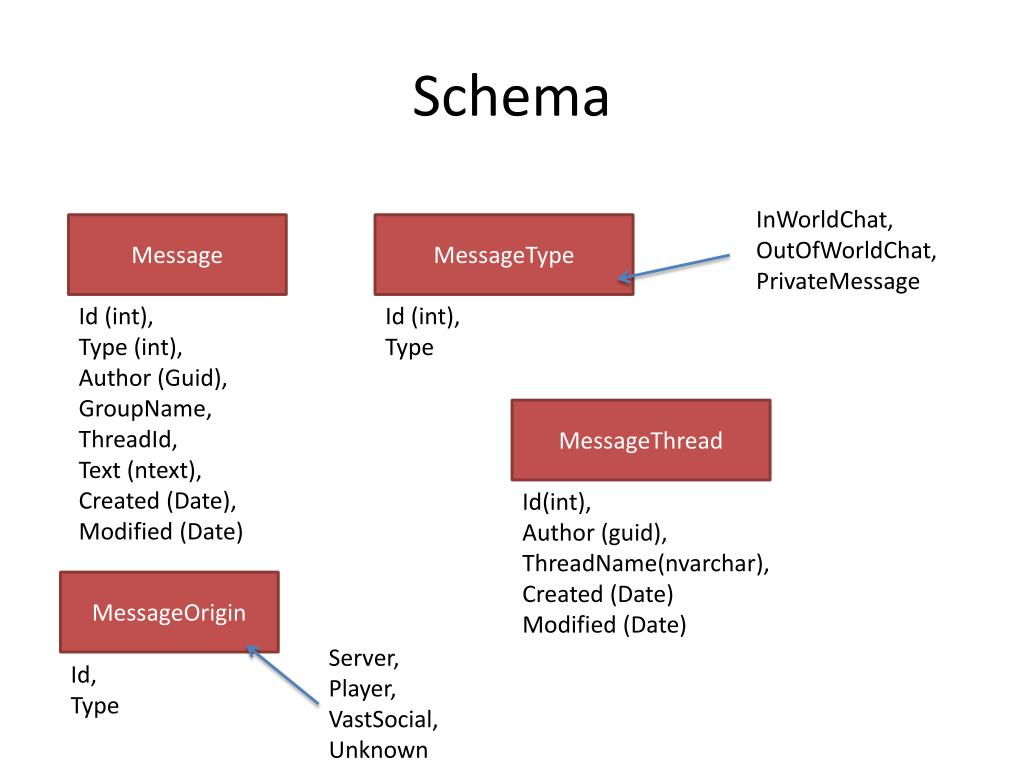 Schema

Message

Id (int),
Type (int),
Author (Guid),
GroupName,
ThreadId,
Text (ntext),
Created (Date),
Modified (Date)

MessageType

Id (int),
Type

InWorldChat,
OutOfWorldChat,
PrivateMessage

MessageThread

Id(int),
Author (guid),
ThreadName(nvarchar),
Created (Date)
Modified (Date)

MessageOrigin

Id,
Type

Server,
Player,
VastSocial,
Unknown